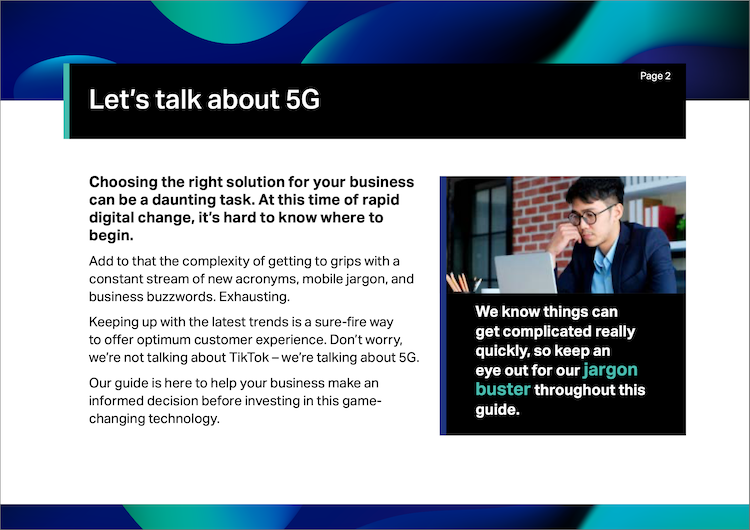 Page 2

Let's talk about 5G

Choosing the right solution for your business can be a daunting task. At this time of rapid digital change, it's hard to know where to begin.

Add to that the complexity of getting to grips with a constant stream of new acronyms, mobile jargon, and business buzzwords. Exhausting.

Keeping up with the latest trends is a sure-fire way to offer optimum customer experience. Don't worry, we're not talking about TikTok – we're talking about 5G.

Our guide is here to help your business make an informed decision before investing in this game-changing technology.

We know things can get complicated really quickly, so keep an eye out for our jargon buster throughout this guide.